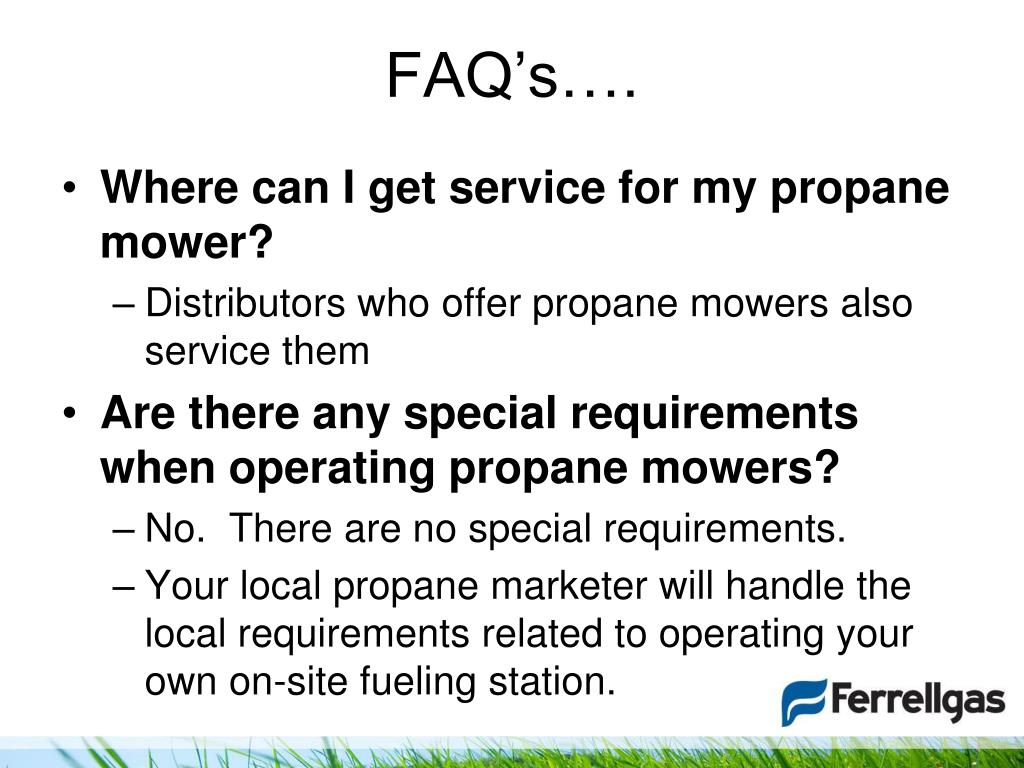 FAQ’s….

• Where can I get service for my propane mower?
– Distributors who offer propane mowers also service them

• Are there any special requirements when operating propane mowers?
– No. There are no special requirements.
– Your local propane marketer will handle the local requirements related to operating your own on-site fueling station.

Ferrellgas